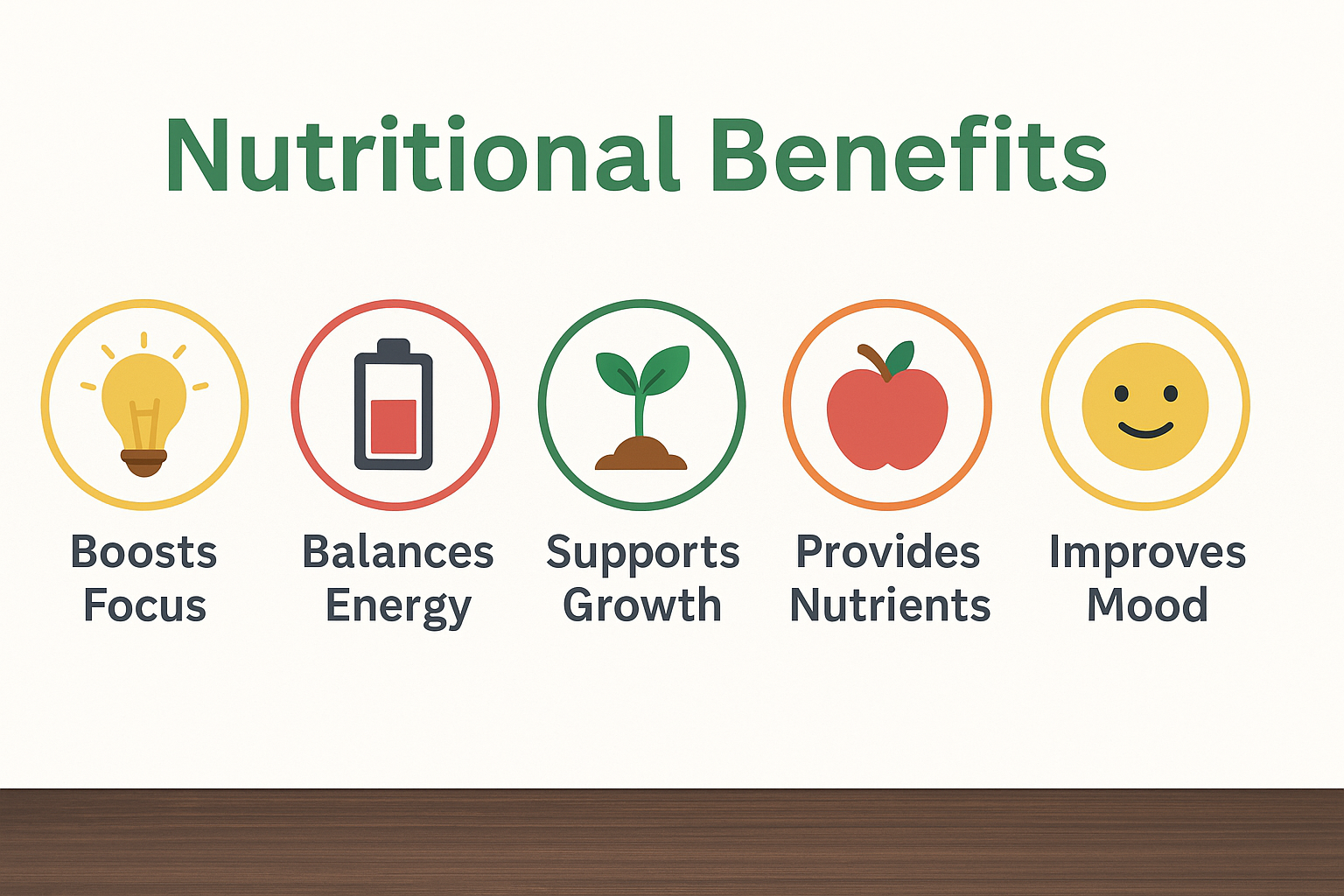 Nutritional Benefits

Boosts Focus

Balances Energy

Supports Growth

Provides Nutrients

Improves Mood